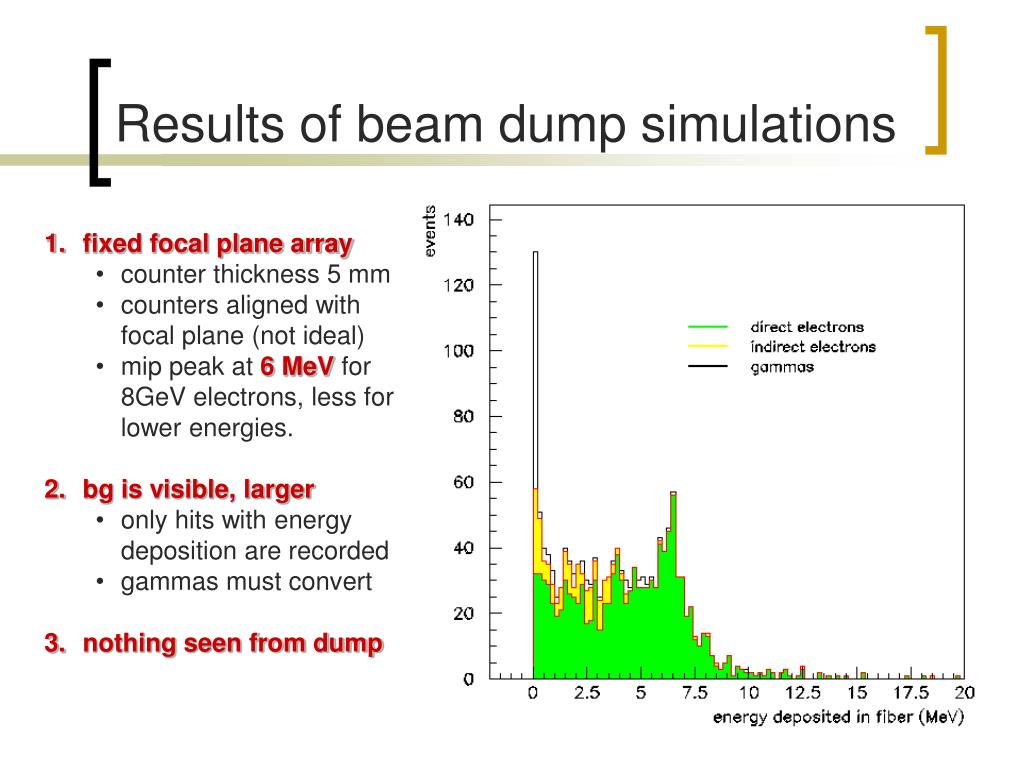 Results of beam dump simulations

1. fixed focal plane array
• counter thickness 5 mm
• counters aligned with focal plane (not ideal)
• mip peak at 6 MeV for 8GeV electrons, less for lower energies.

2. bg is visible, larger
• only hits with energy deposition are recorded
• gammas must convert

3. nothing seen from dump

events
140
120
100
80
60
40
20
0
direct electrons
indirect electrons
gammas
0 2.5 5 7.5 10 12.5 15 17.5 20
energy deposited in fiber (MeV)